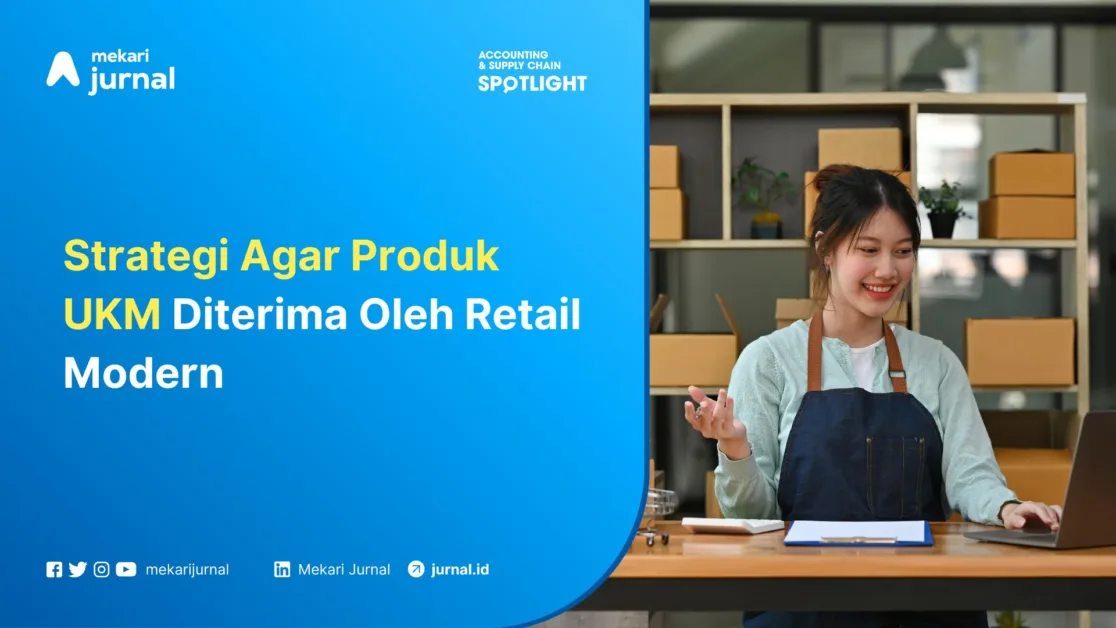 mekari jurnal

ACCOUNTING & SUPPLY CHAIN SPOTLIGHT

Strategi Agar Produk UKM Diterima Oleh Retail Modern

mekarijurnal

Mekari Jurnal

jurnal.id